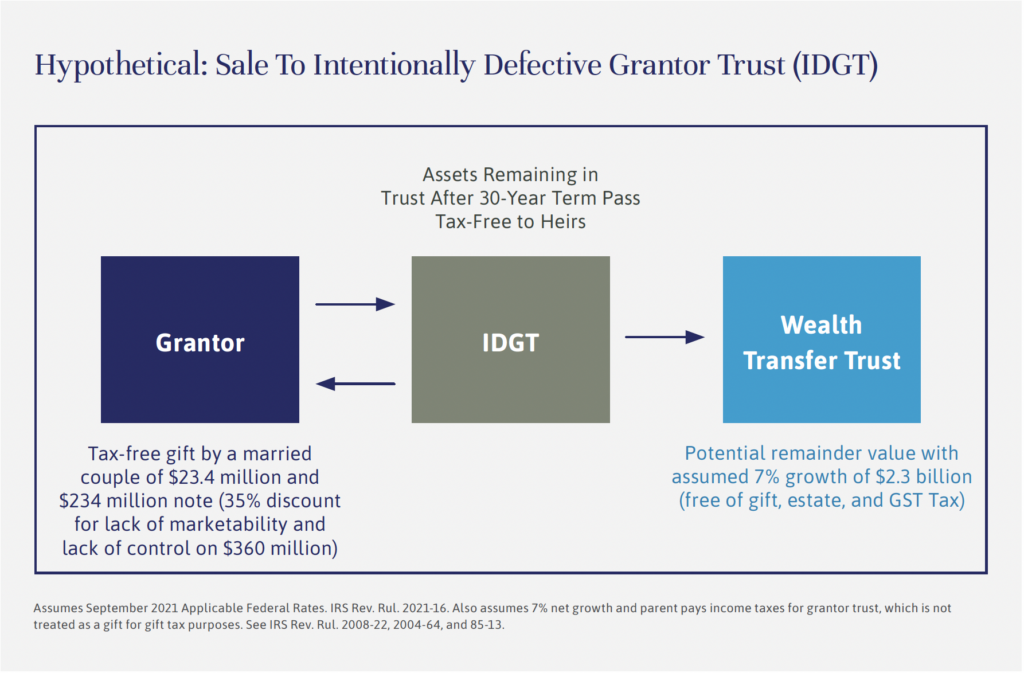 Hypothetical: Sale To Intentionally Defective Grantor Trust (IDGT)

Assets Remaining in Trust After 30-Year Term Pass Tax-Free to Heirs

Grantor

IDGT

Wealth Transfer Trust

Tax-free gift by a married couple of $23.4 million and $234 million note (35% discount for lack of marketability and lack of control on $360 million)

Potential remainder value with assumed 7% growth of $2.3 billion (free of gift, estate, and GST Tax)

Assumes September 2021 Applicable Federal Rates. IRS Rev. Rul. 2021-16. Also assumes 7% net growth and parent pays income taxes for grantor trust, which is not treated as a gift for gift tax purposes. See IRS Rev. Rul. 2008-22, 2004-64, and 85-13.